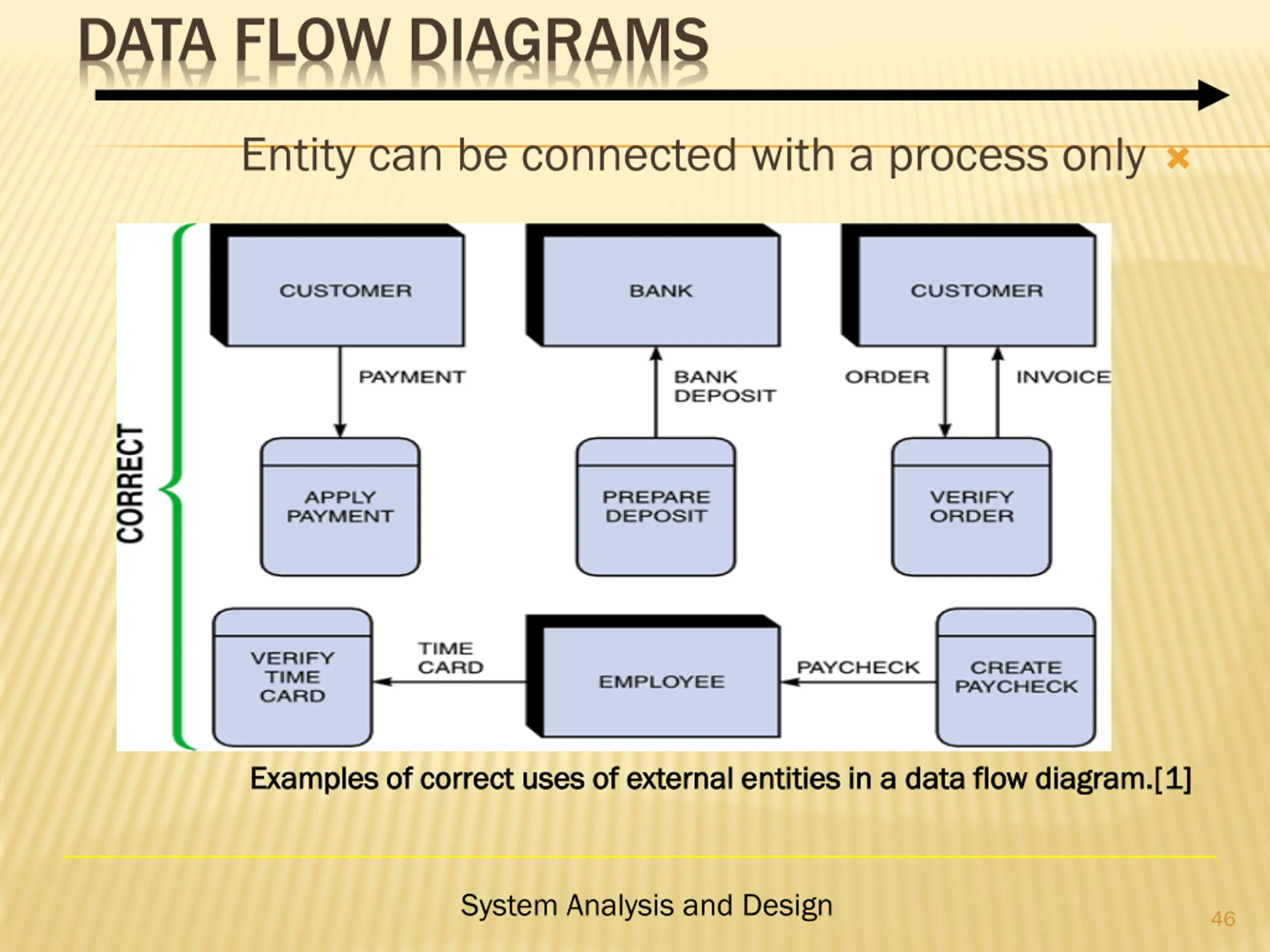 DATA FLOW DIAGRAMS

Entity can be connected with a process only

CORRECT

CUSTOMER

PAYMENT

APPLY PAYMENT

BANK

BANK DEPOSIT

PREPARE DEPOSIT

CUSTOMER

ORDER

INVOICE

VERIFY ORDER

VERIFY TIME CARD

TIME CARD

EMPLOYEE

PAYCHECK

CREATE PAYCHECK

Examples of correct uses of external entities in a data flow diagram.[1]

System Analysis and Design

46